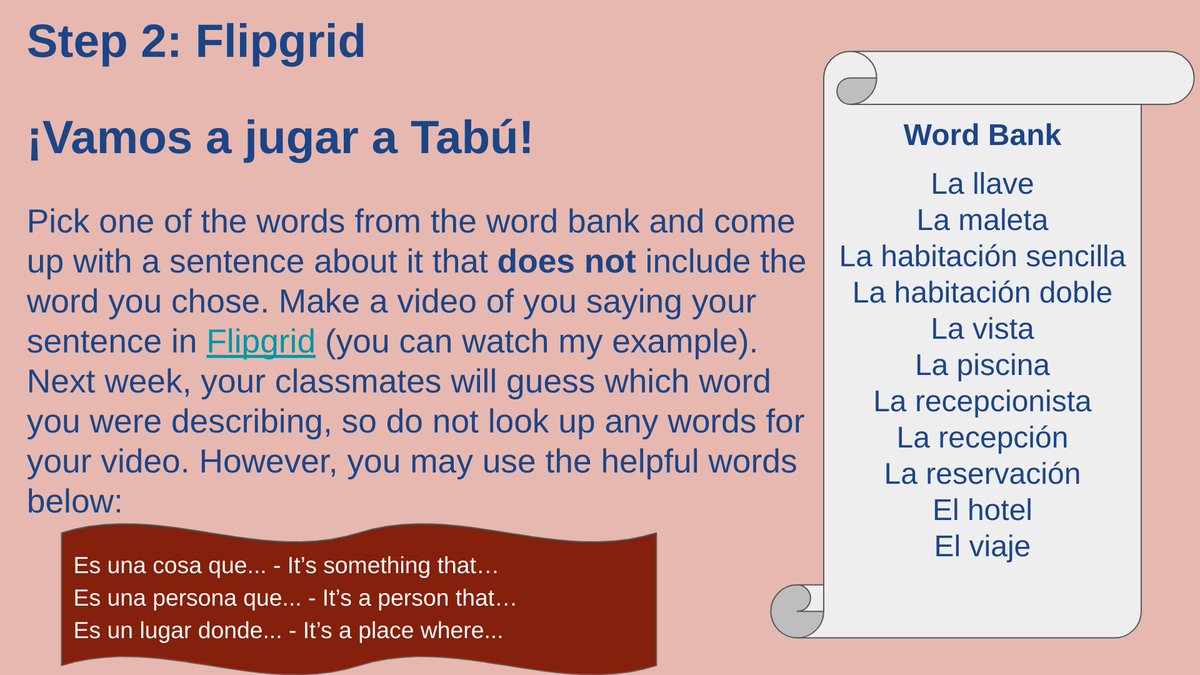 Step 2: Flipgrid

¡Vamos a jugar a Tabú!

Pick one of the words from the word bank and come up with a sentence about it that does not include the word you chose. Make a video of you saying your sentence in Flipgrid (you can watch my example). Next week, your classmates will guess which word you were describing, so do not look up any words for your video. However, you may use the helpful words below:

Es una cosa que... - It's something that…
Es una persona que... - It's a person that…
Es un lugar donde... - It's a place where...

Word Bank
La llave
La maleta
La habitación sencilla
La habitación doble
La vista
La piscina
La recepcionista
La recepción
La reservación
El hotel
El viaje